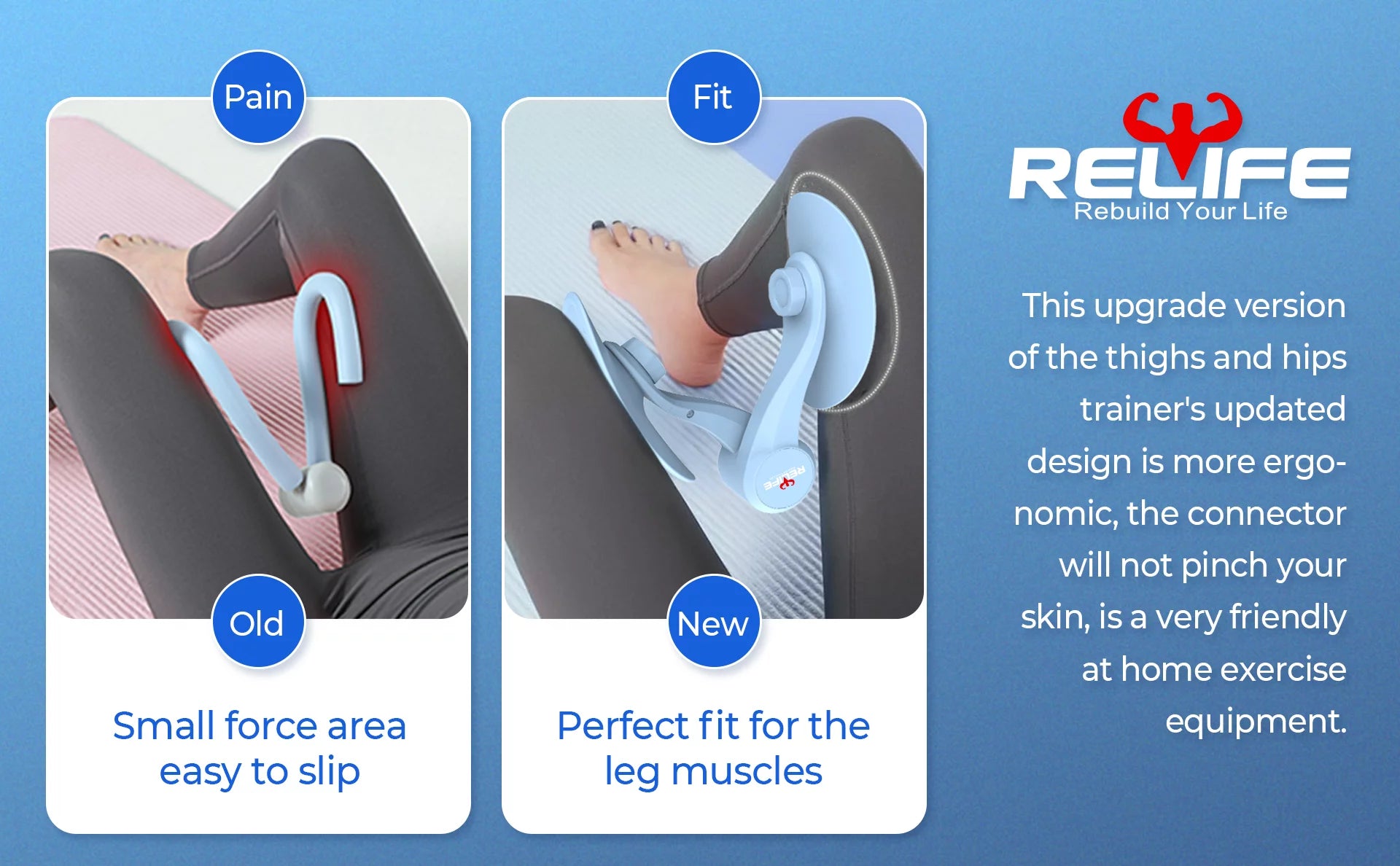 Pain

Old

Small force area easy to slip

Fit

RELIFE

New

Perfect fit for the leg muscles

RELIFE
Rebuild Your Life

This upgrade version of the thighs and hips trainer's updated design is more ergonomic, the connector will not pinch your skin, is a very friendly at home exercise equipment.